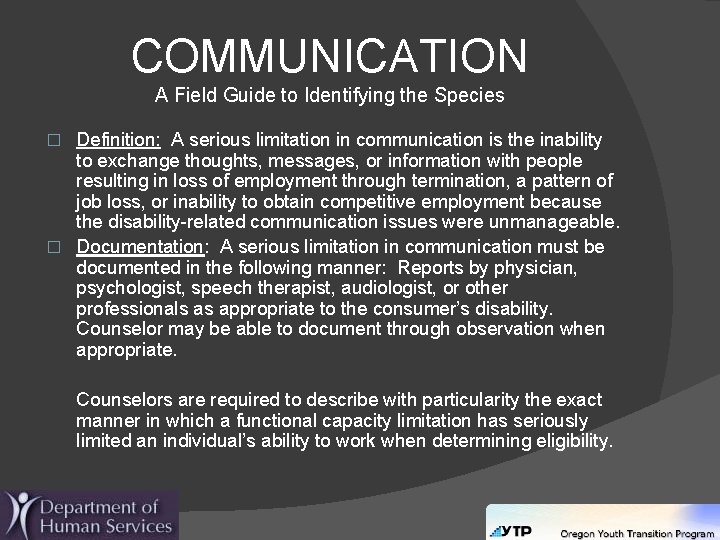 COMMUNICATION
A Field Guide to Identifying the Species

□ Definition: A serious limitation in communication is the inability to exchange thoughts, messages, or information with people resulting in loss of employment through termination, a pattern of job loss, or inability to obtain competitive employment because the disability-related communication issues were unmanageable.

□ Documentation: A serious limitation in communication must be documented in the following manner: Reports by physician, psychologist, speech therapist, audiologist, or other professionals as appropriate to the consumer's disability. Counselor may be able to document through observation when appropriate.

Counselors are required to describe with particularity the exact manner in which a functional capacity limitation has seriously limited an individual's ability to work when determining eligibility.

Department of Human Services

YTP Oregon Youth Transition Program